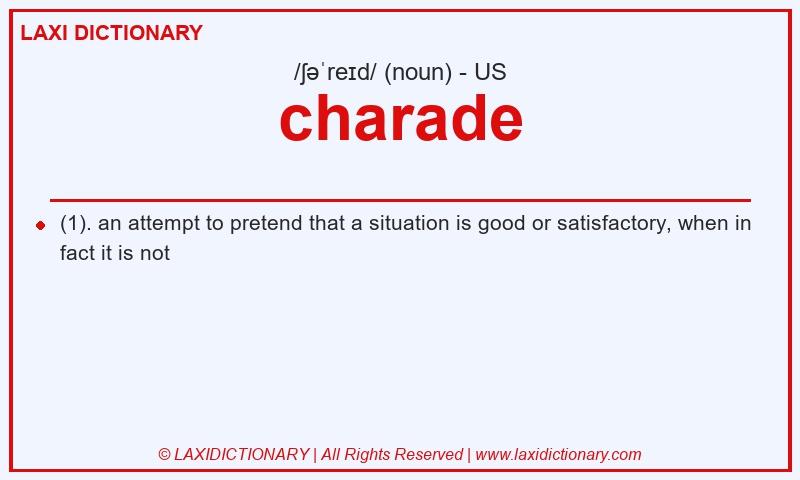 LAXI DICTIONARY

/ʃəˈreɪd/ (noun) - US

charade

(1). an attempt to pretend that a situation is good or satisfactory, when in fact it is not

© LAXIDICTIONARY | All Rights Reserved | www.laxidictionary.com